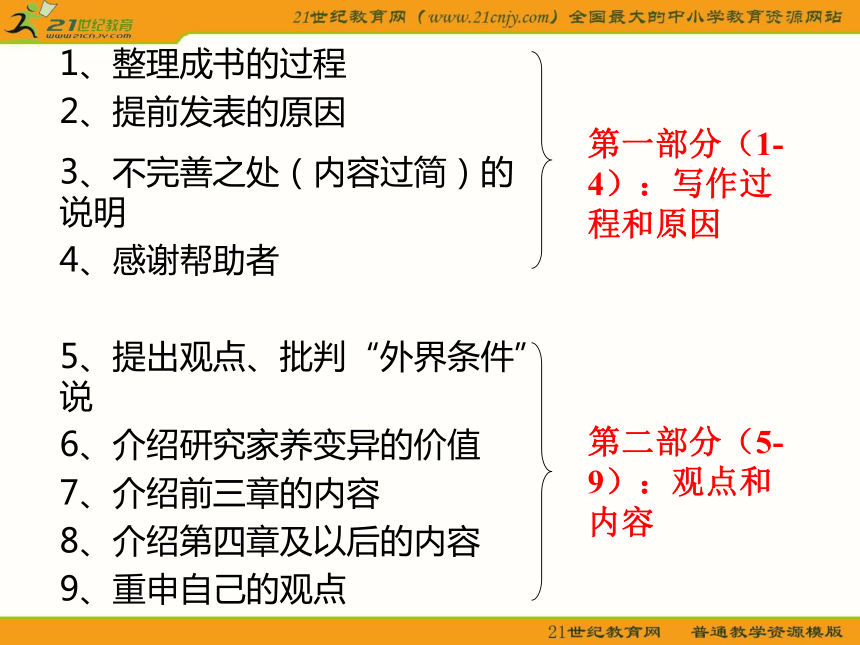 21世纪教育
www.21cnjy.com

21世纪教育网（www.21cnjy.com）全国最大的中小学教育资源网站

1、整理成书的过程
2、提前发表的原因
3、不完善之处（内容过简）的说明
4、感谢帮助者

第一部分（1-4）：写作过程和原因

5、提出观点、批判“外界条件”说
6、介绍研究家养变异的价值
7、介绍前三章的内容
8、介绍第四章及以后的内容
9、重申自己的观点

第二部分（5-9）：观点和内容

21世纪教育网　普通教学资源模版